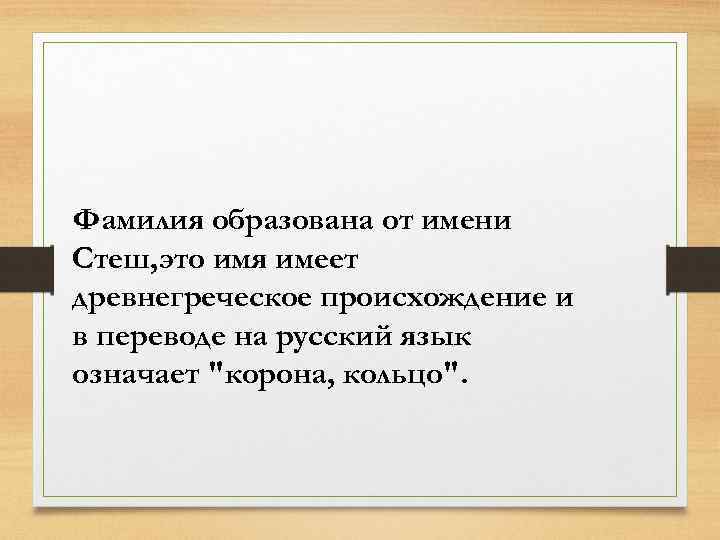 Фамилия образована от имени Стеш,это имя имеет древнегреческое происхождение и в переводе на русский язык означает "корона, кольцо".